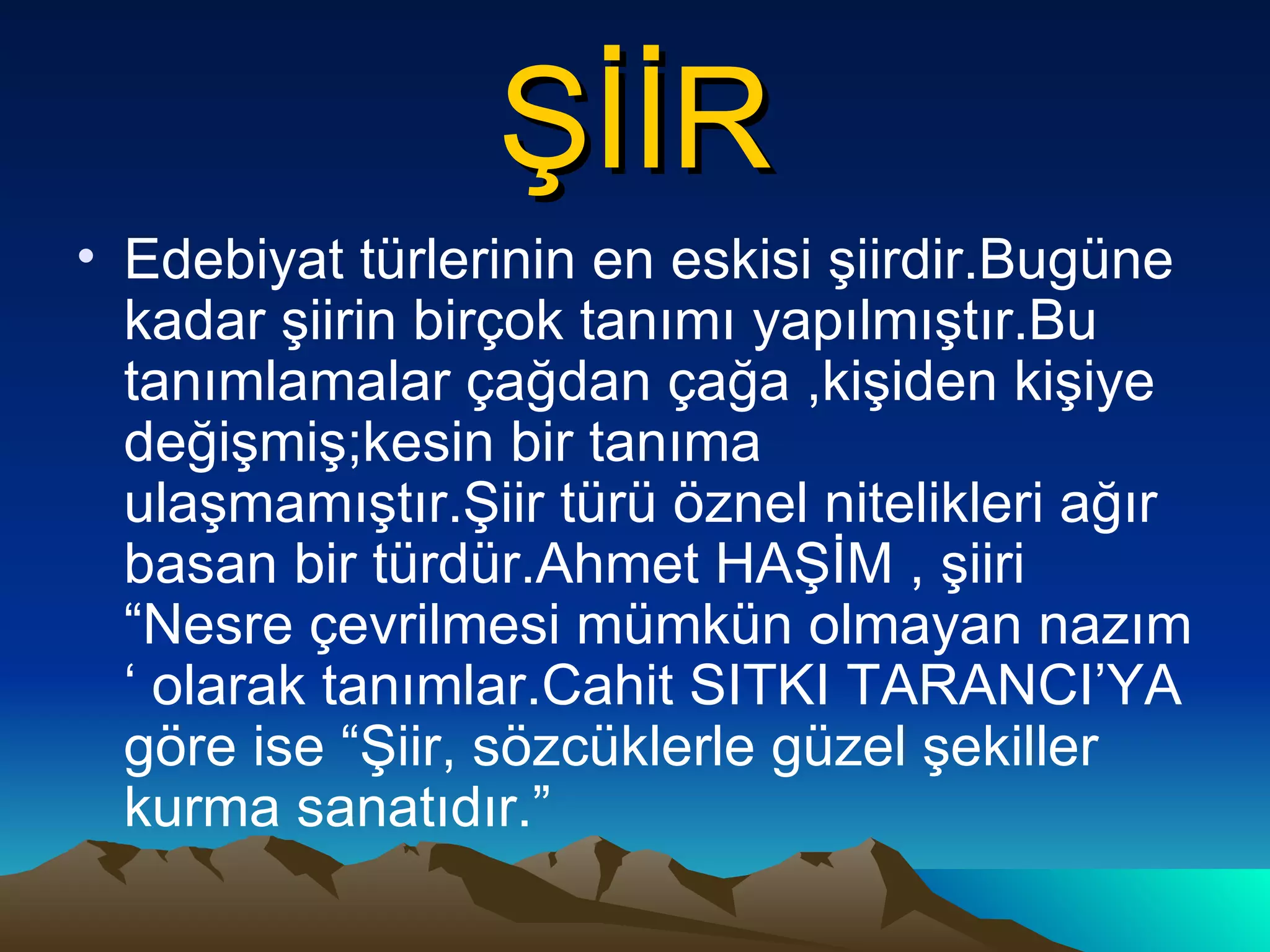 ŞİİR

• Edebiyat türlerinin en eskisi şiirdir.Bugüne kadar şiirin birçok tanımı yapılmıştır.Bu tanımlamalar çağdan çağa ,kişiden kişiye değişmiş;kesin bir tanıma ulaşmamıştır.Şiir türü öznel nitelikleri ağır basan bir türdür.Ahmet HAŞİM , şiiri “Nesre çevrilmesi mümkün olmayan nazım ‘ olarak tanımlar.Cahit SITKI TARANCI’YA göre ise “Şiir, sözcüklerle güzel şekiller kurma sanatıdır.”